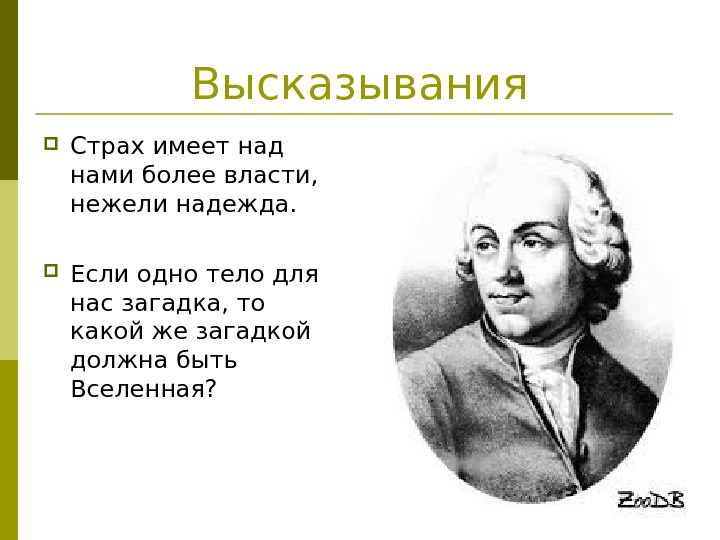 Высказывания

Страх имеет над нами более власти, нежели надежда.

Если одно тело для нас загадка, то какой же загадкой должна быть Вселенная?

ZooDB